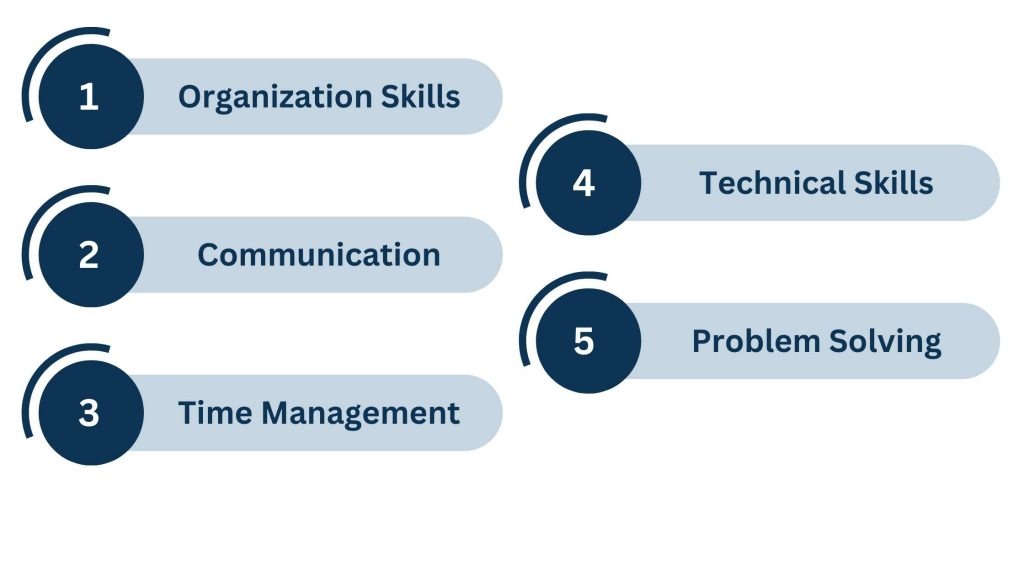 1 Organization Skills

2 Communication

3 Time Management

4 Technical Skills

5 Problem Solving